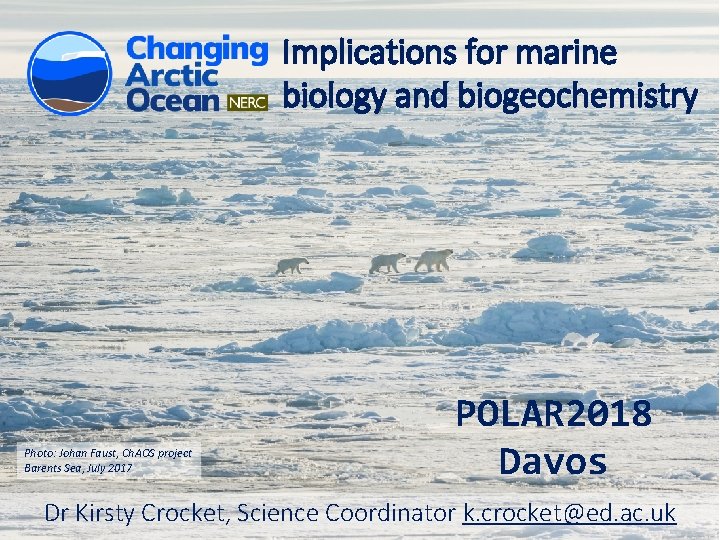 Changing Arctic Ocean NERC

Implications for marine biology and biogeochemistry

POLAR2018
Davos

Photo: Johan Faust, ChAOS project
Barents Sea, July 2017

Dr Kirsty Crocket, Science Coordinator k.crocket@ed.ac.uk